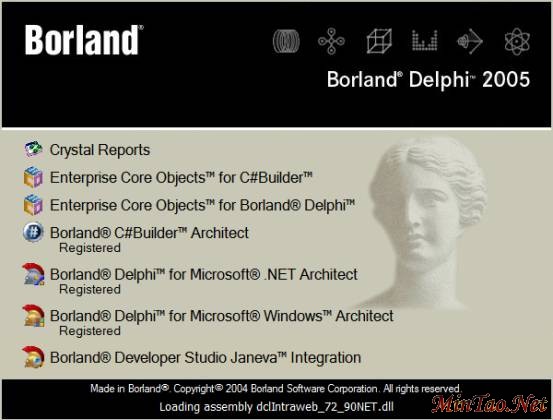 Borland®

Borland® Delphi™ 2005

Crystal Reports

Enterprise Core Objects™ for C#Builder™

Enterprise Core Objects™ for Borland® Delphi™

Borland® C#Builder™ Architect
Registered

Borland® Delphi™ for Microsoft® .NET Architect
Registered

Borland® Delphi™ for Microsoft® Windows™ Architect
Registered

Borland® Developer Studio Janeva™ Integration

Made in Borland®. Copyright© 2004 Borland Software Corporation. All rights reserved.

Loading assembly dclIntraweb_72_90NET.dll

MinTao.Net